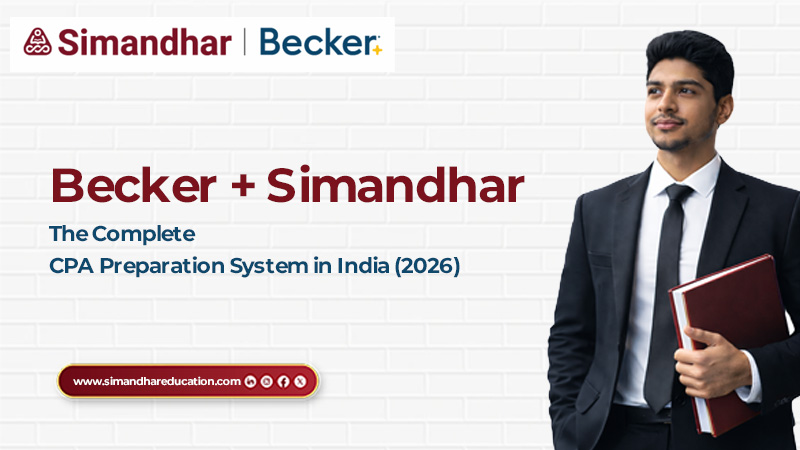 Simandhar | Becker

Becker + Simandhar

The Complete
CPA Preparation System in India (2026)

www.simandhareducation.com